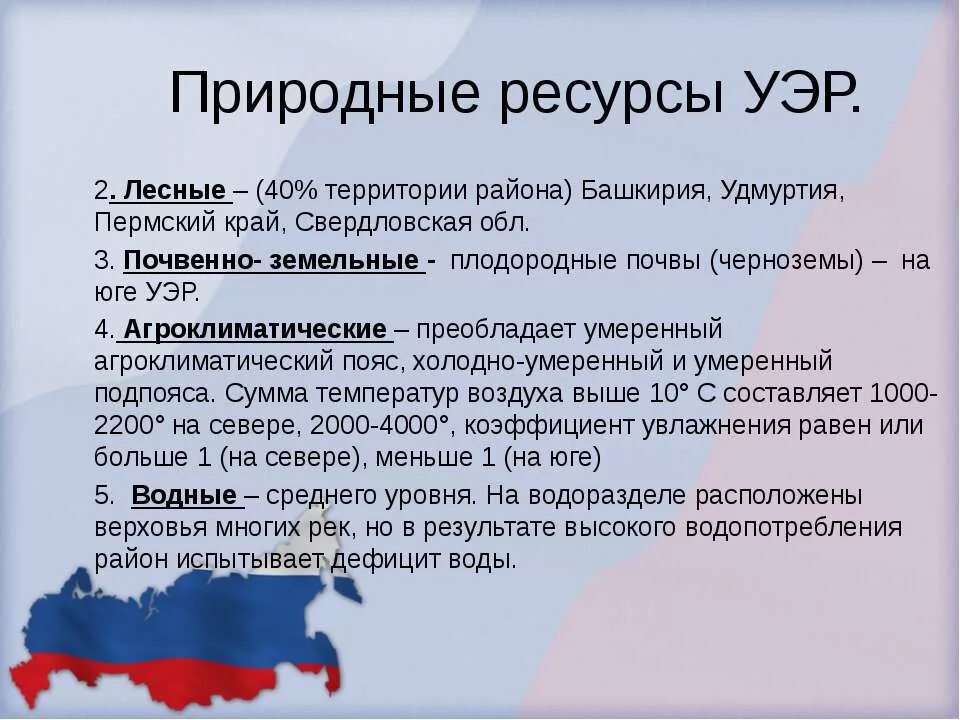 Природные ресурсы УЭР.

2. Лесные – (40% территории района) Башкирия, Удмуртия, Пермский край, Свердловская обл.

3. Почвенно- земельные - плодородные почвы (черноземы) – на юге УЭР.

4. Агроклиматические – преобладает умеренный агроклиматический пояс, холодно-умеренный и умеренный подпояса. Сумма температур воздуха выше 10° С составляет 1000-2200° на севере, 2000-4000°, коэффициент увлажнения равен или больше 1 (на севере), меньше 1 (на юге)

5. Водные – среднего уровня. На водоразделе расположены верховья многих рек, но в результате высокого водопотребления район испытывает дефицит воды.